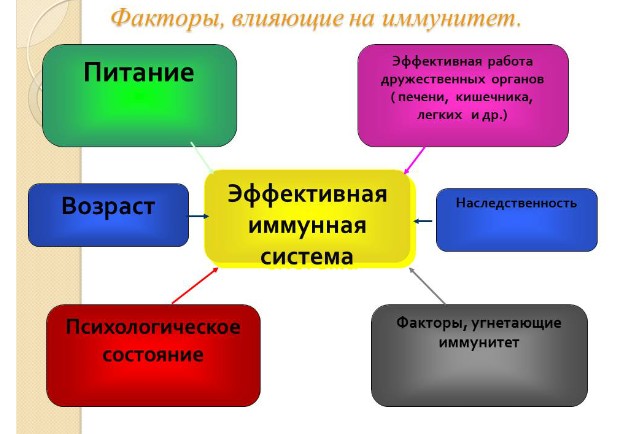 Факторы, влияющие на иммунитет.

Питание

Эффективная работа дружественных органов ( печени, кишечника, легких и др.)

Возраст

Эффективная иммунная система

Наследственность

Психологическое состояние

Факторы, угнетающие иммунитет